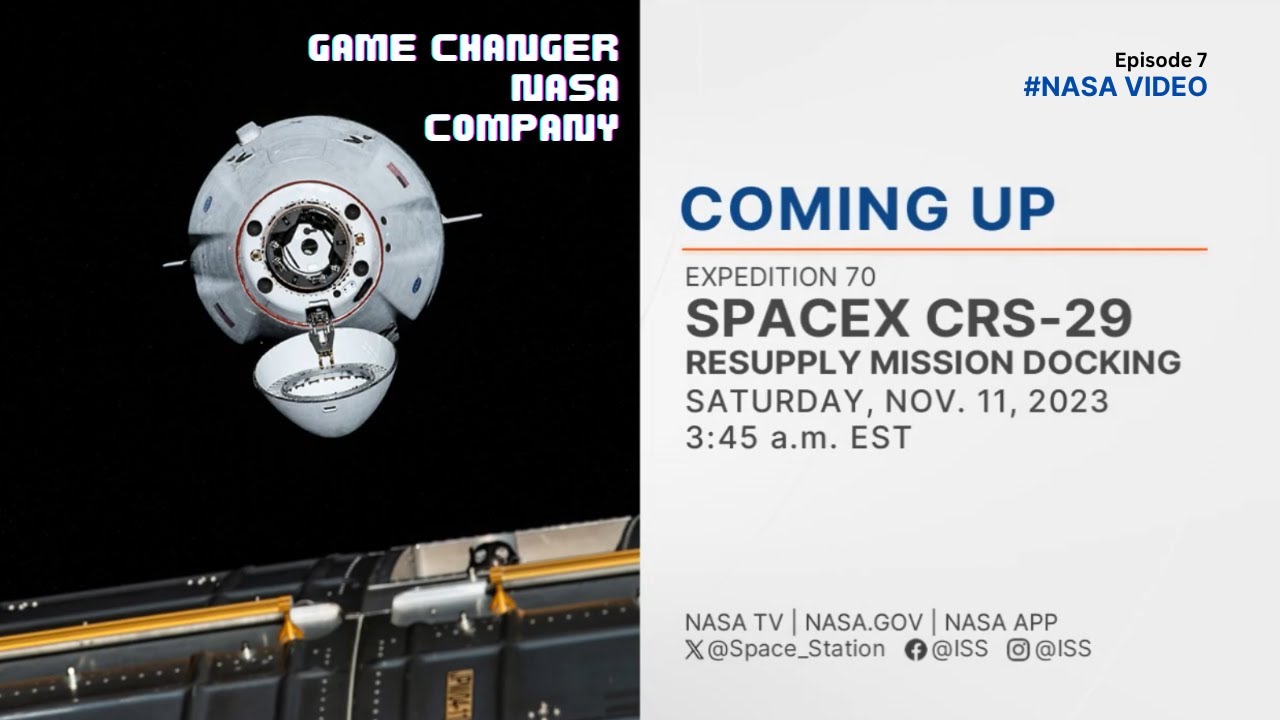 GAME CHANGER
NASA
COMPANY

Episode 7
#NASA VIDEO

COMING UP

EXPEDITION 70
SPACEX CRS-29
RESUPPLY MISSION DOCKING
SATURDAY, NOV. 11, 2023
3:45 a.m. EST

NASA TV | NASA.GOV | NASA APP
@Space_Station @ISS @ISS